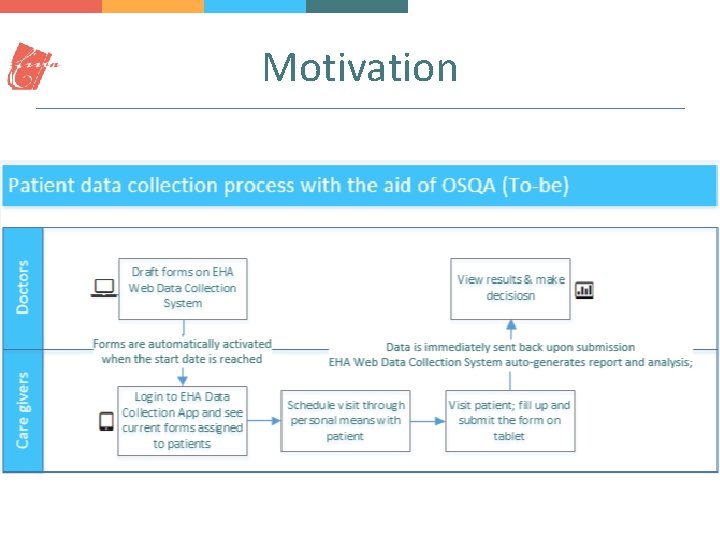 Motivation

Patient data collection process with the aid of OSQA (To-be)

Doctors

Draft forms on EHA Web Data Collection System

View results & make decisiosn

Forms are automatically activated when the start date is reached

Data is immediately sent back upon submission
EHA Web Data Collection System auto-generates report and analysis;

Care givers

Login to EHA Data Collection App and see current forms assigned to patients

Schedule visit through personal means with patient

Visit patient; fill up and submit the form on tablet